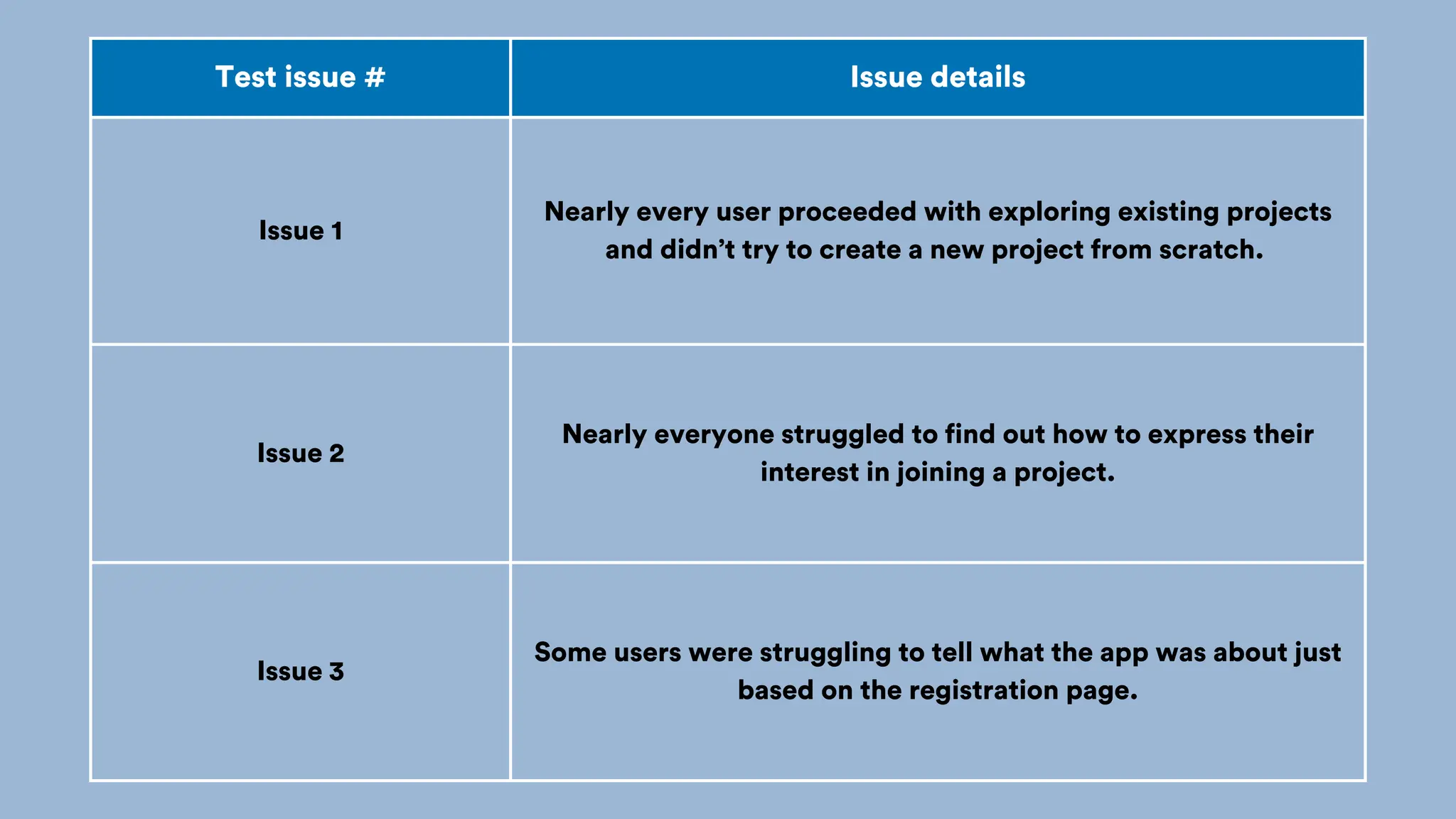 | Test issue # | Issue details |
|---|---|
| Issue 1 | Nearly every user proceeded with exploring existing projects and didn’t try to create a new project from scratch. |
| Issue 2 | Nearly everyone struggled to find out how to express their interest in joining a project. |
| Issue 3 | Some users were struggling to tell what the app was about just based on the registration page. |